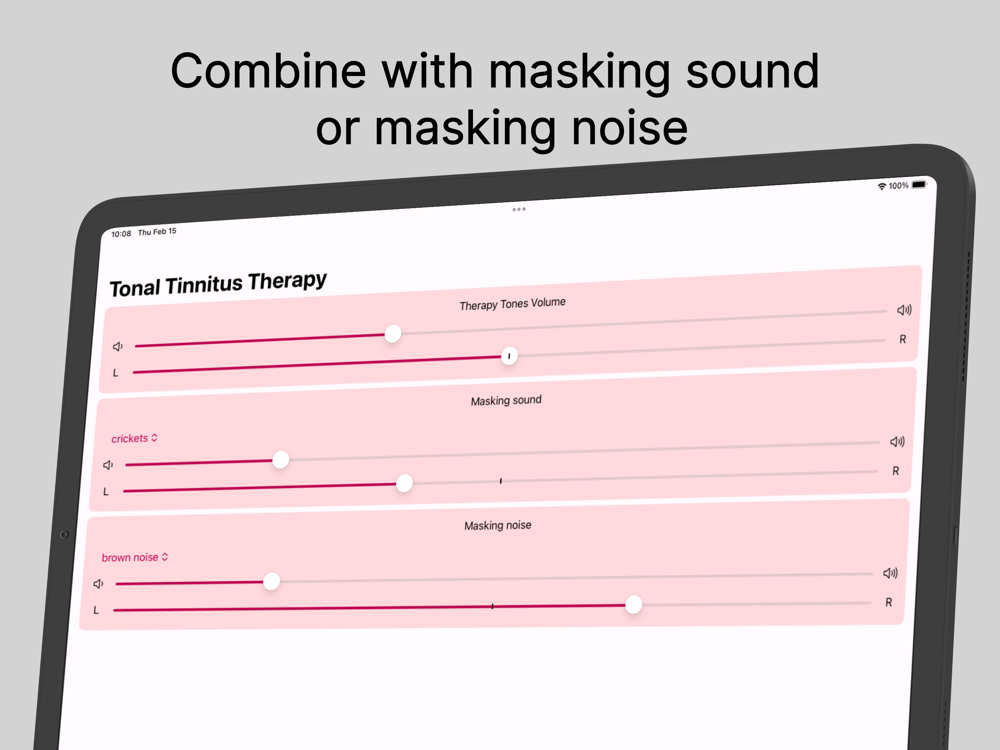 Combine with masking sound or masking noise

10:08 Thu Feb 15

100%

Tonal Tinnitus Therapy

Therapy Tones Volume

L

R

Masking sound

crickets

L

R

Masking noise

brown noise

L

R